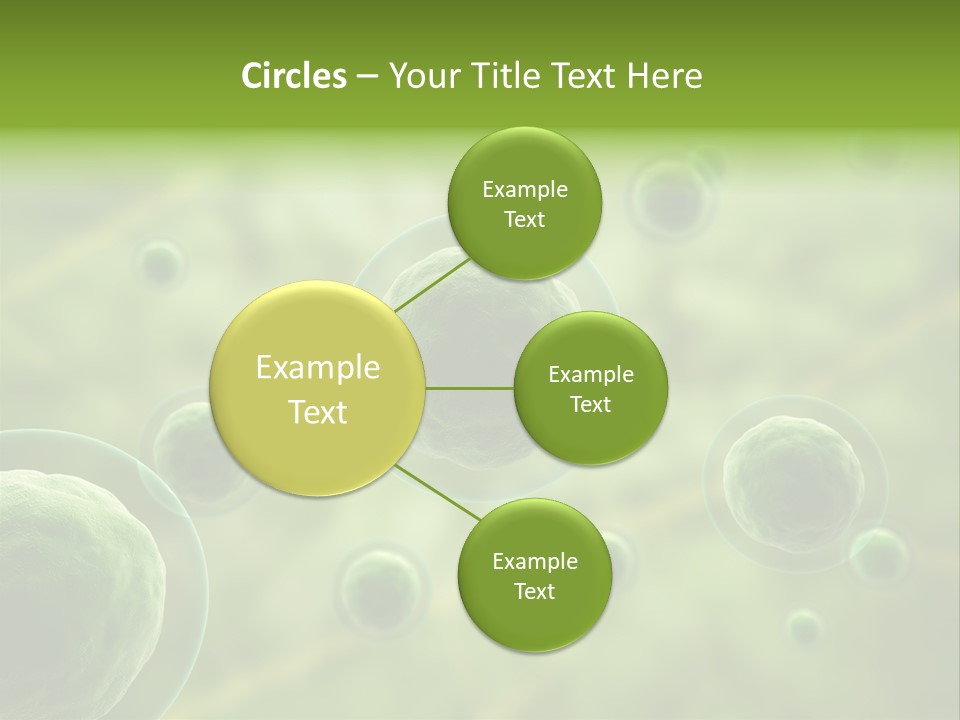 Circles – Your Title Text Here

Example Text

Example Text

Example Text

Example Text